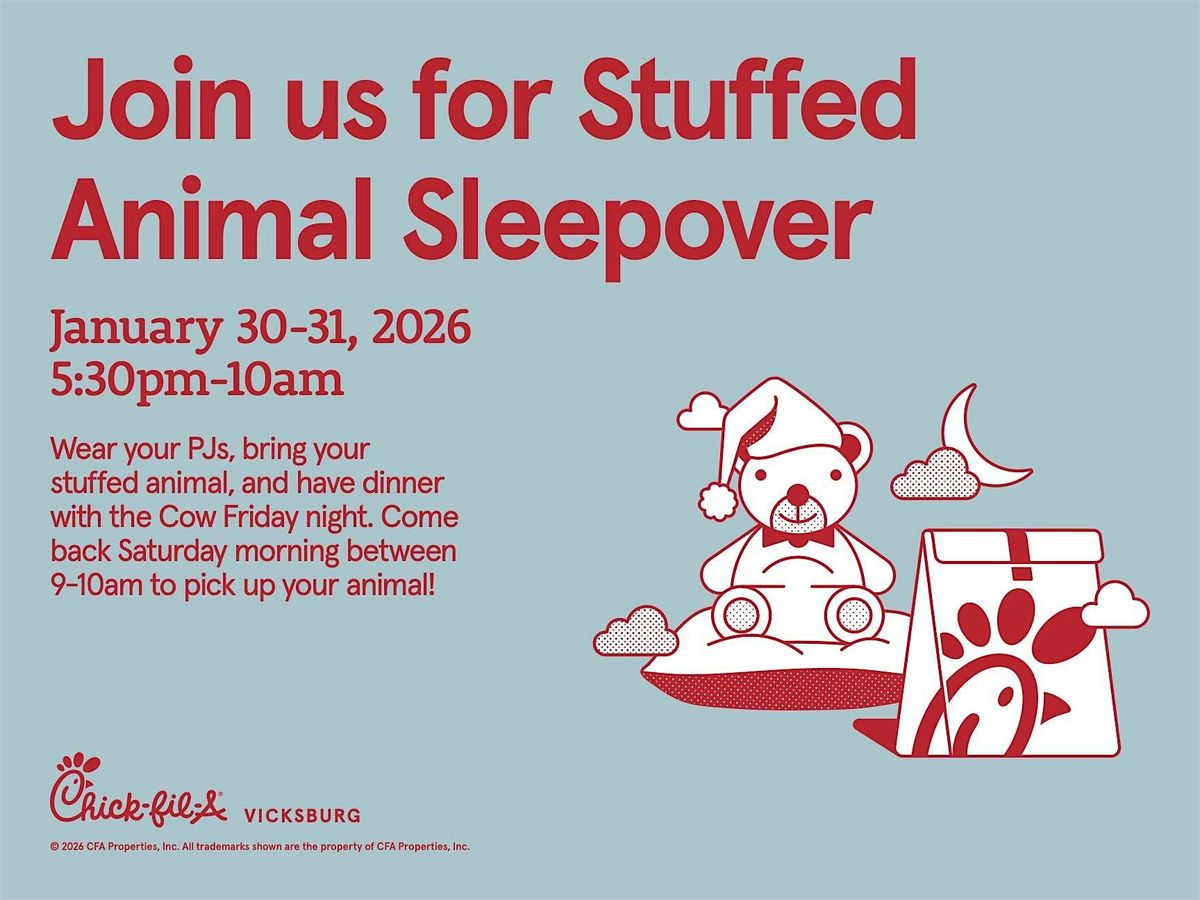 Join us for Stuffed Animal Sleepover

January 30-31, 2026
5:30pm-10am

Wear your PJs, bring your stuffed animal, and have dinner with the Cow Friday night. Come back Saturday morning between 9-10am to pick up your animal!

Chick-fil-A VICKSBURG

© 2026 CFA Properties, Inc. All trademarks shown are the property of CFA Properties, Inc.